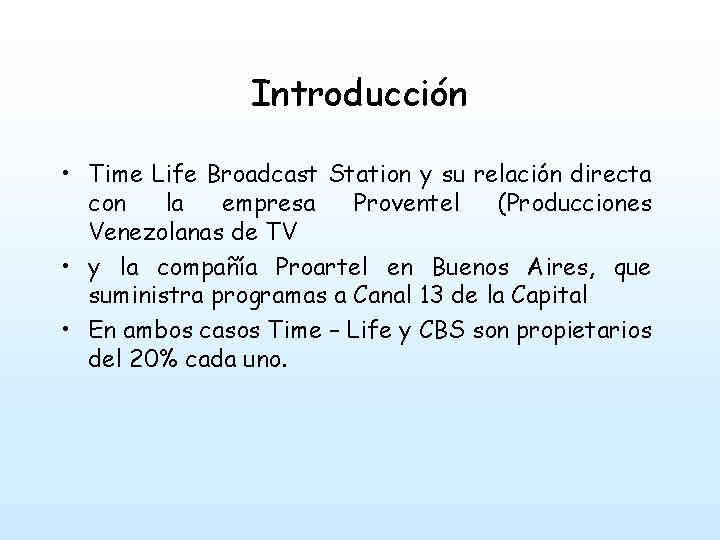 Introducción

• Time Life Broadcast Station y su relación directa con la empresa Proventel (Producciones Venezolanas de TV

• y la compañía Proartel en Buenos Aires, que suministra programas a Canal 13 de la Capital

• En ambos casos Time – Life y CBS son propietarios del 20% cada uno.